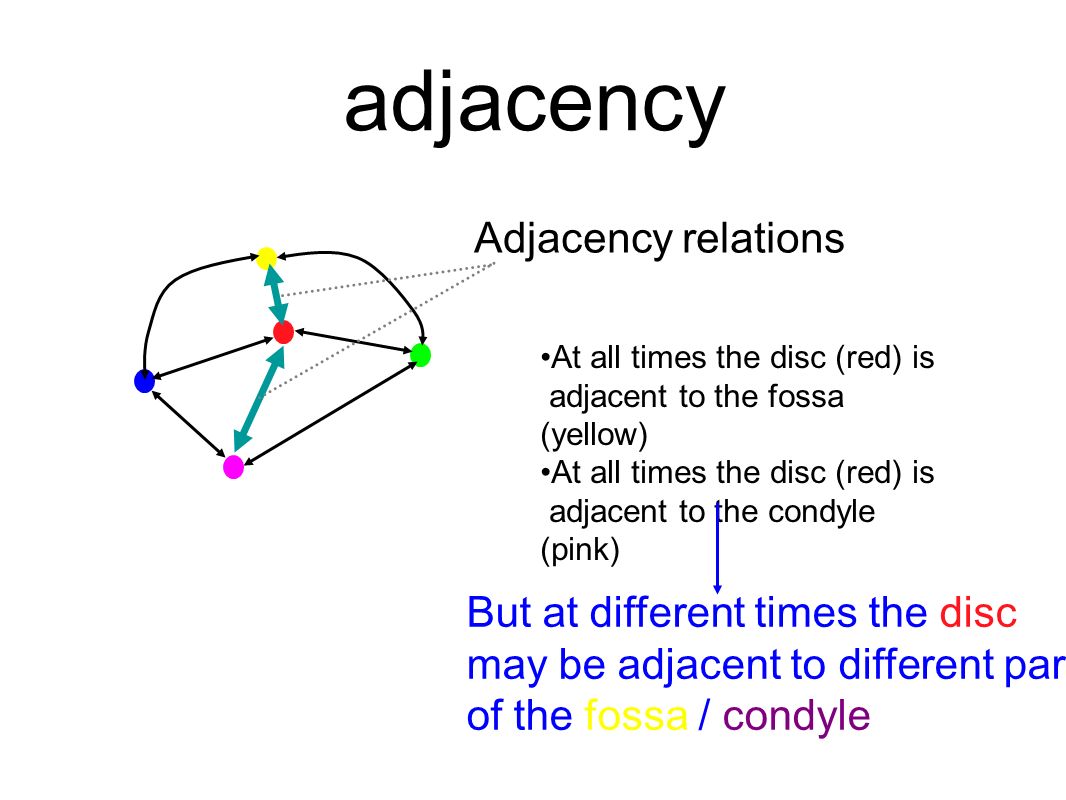 adjacency

Adjacency relations

•At all times the disc (red) is adjacent to the fossa (yellow)
•At all times the disc (red) is adjacent to the condyle (pink)

But at different times the disc may be adjacent to different par of the fossa / condyle